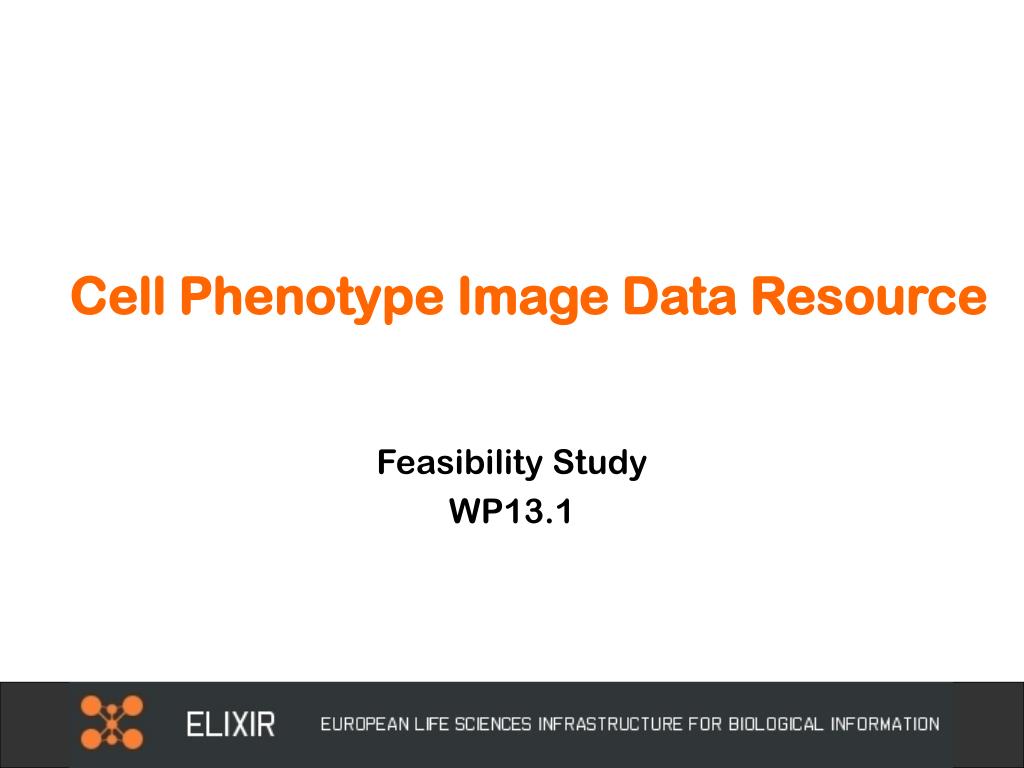 Cell Phenotype Image Data Resource

Feasibility Study
WP13.1

ELIXIR EUROPEAN LIFE SCIENCES INFRASTRUCTURE FOR BIOLOGICAL INFORMATION